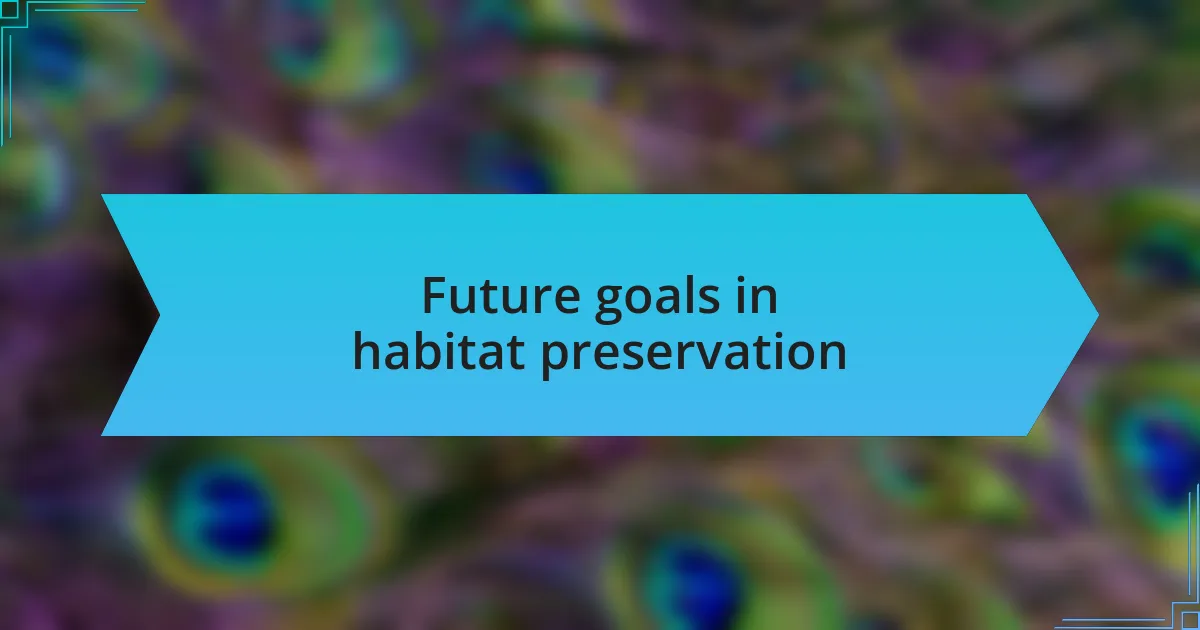 Future goals in habitat preservation